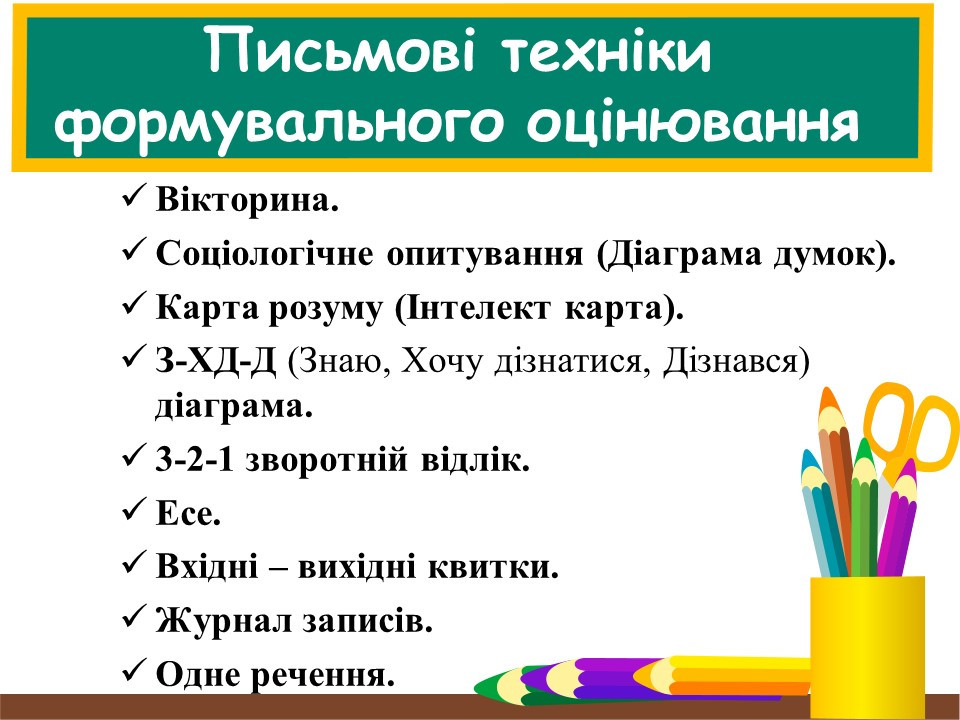 Письмові техніки формувального оцінювання

✓ Вікторина.
✓ Соціологічне опитування (Діаграма думок).
✓ Карта розуму (Інтелект карта).
✓ З-ХД-Д (Знаю, Хочу дізнатися, Дізнався) діаграма.
✓ 3-2-1 зворотній відлік.
✓ Есе.
✓ Вхідні – вихідні квитки.
✓ Журнал записів.
✓ Одне речення.